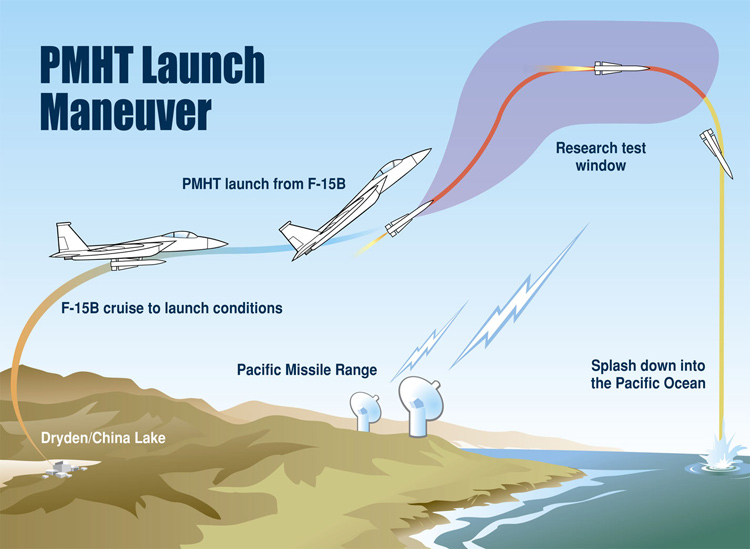 PMHT Launch Maneuver

Research test window

PMHT launch from F-15B

F-15B cruise to launch conditions

Pacific Missile Range

Splash down into the Pacific Ocean

Dryden/China Lake